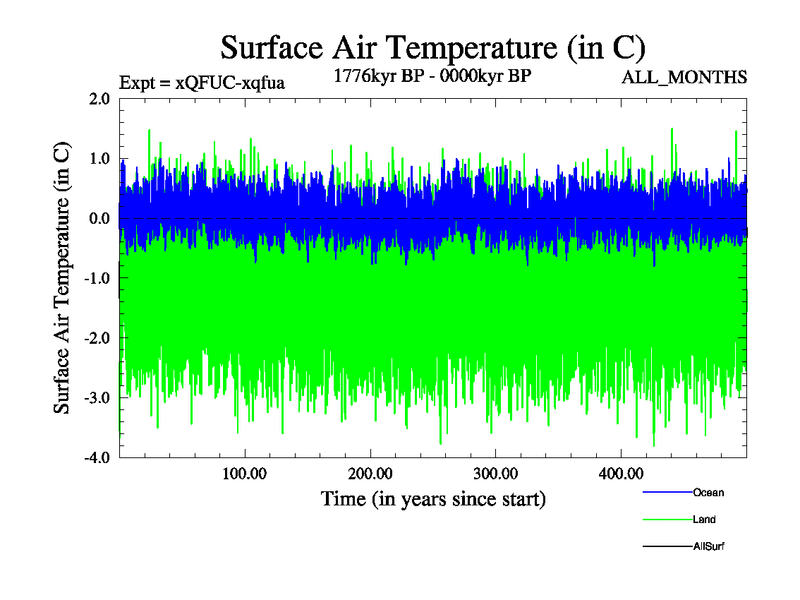 Surface Air Temperature (in C)

Expt = xQFUC-xqfua

1776kyr BP - 0000kyr BP

ALL_MONTHS

Surface Air Temperature (in C)

2.0
1.0
0.0
-1.0
-2.0
-3.0
-4.0

100.00
200.00
300.00
400.00

Time (in years since start)

Ocean
Land
AllSurf